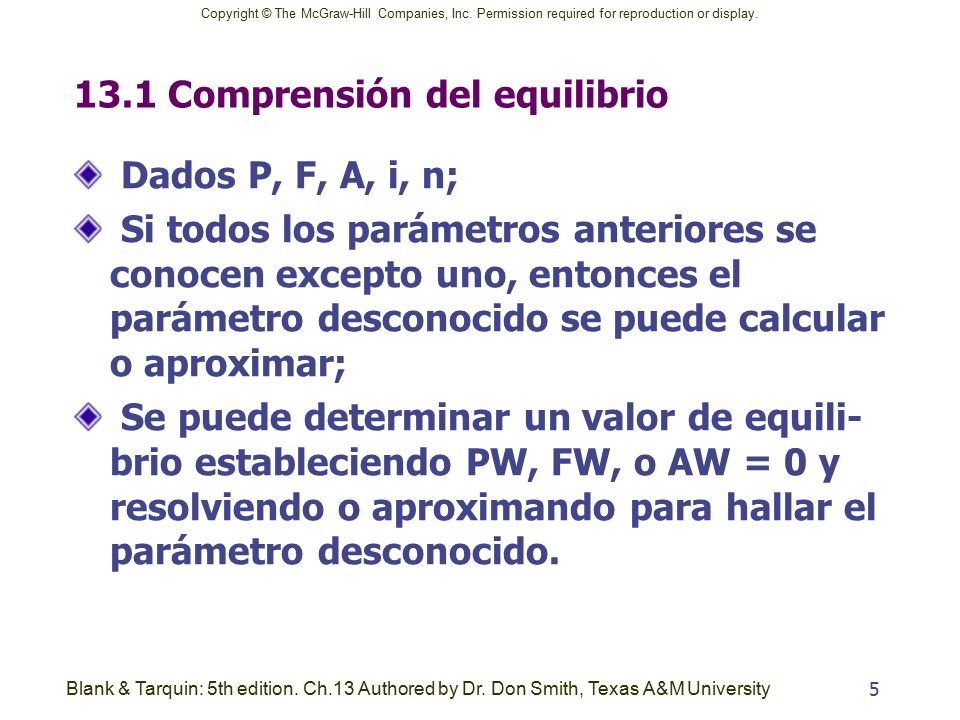 Copyright © The McGraw-Hill Companies, Inc. Permission required for reproduction or display.

13.1 Comprensión del equilibrio

Dados P, F, A, i, n;

Si todos los parámetros anteriores se conocen excepto uno, entonces el parámetro desconocido se puede calcular o aproximar;

Se puede determinar un valor de equilibrio estableciendo PW, FW, o AW = 0 y resolviendo o aproximando para hallar el parámetro desconocido.

Blank & Tarquin: 5th edition. Ch.13 Authored by Dr. Don Smith, Texas A&M University

5